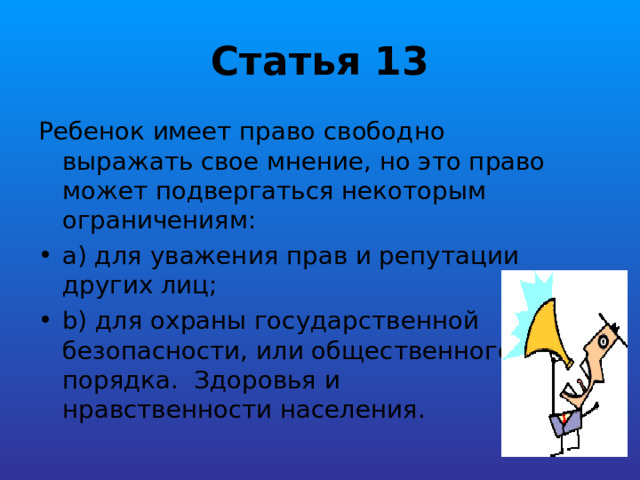 Статья 13

Ребенок имеет право свободно выражать свое мнение, но это право может подвергаться некоторым ограничениям:

• a) для уважения прав и репутации других лиц;

• b) для охраны государственной безопасности, или общественного порядка.  Здоровья и нравственности населения.